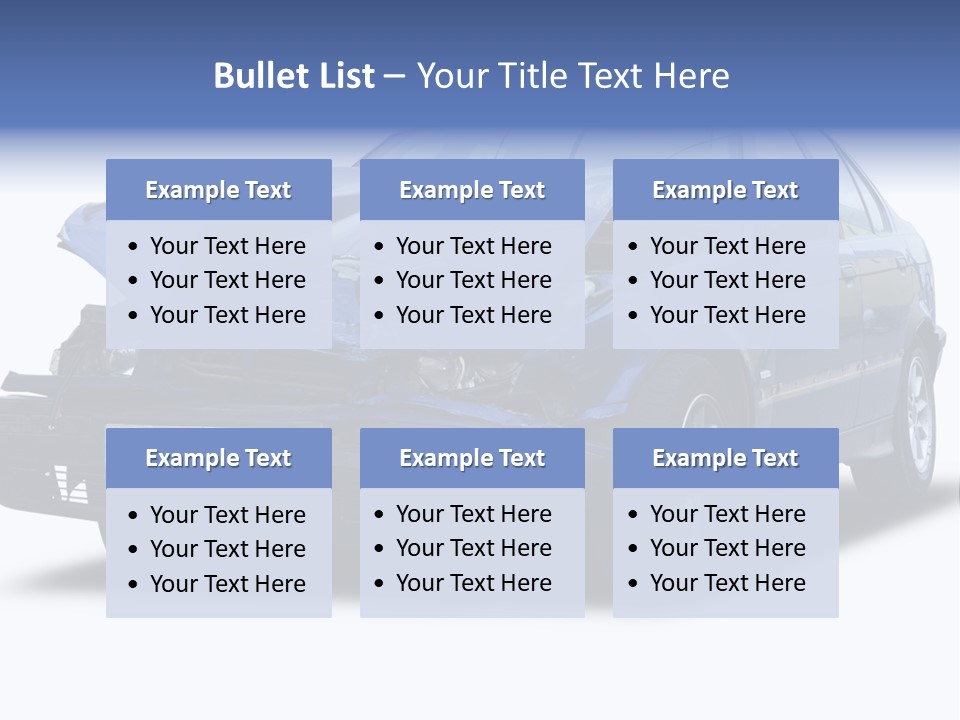 Bullet List – Your Title Text Here

Example Text
• Your Text Here
• Your Text Here
• Your Text Here

Example Text
• Your Text Here
• Your Text Here
• Your Text Here

Example Text
• Your Text Here
• Your Text Here
• Your Text Here

Example Text
• Your Text Here
• Your Text Here
• Your Text Here

Example Text
• Your Text Here
• Your Text Here
• Your Text Here

Example Text
• Your Text Here
• Your Text Here
• Your Text Here